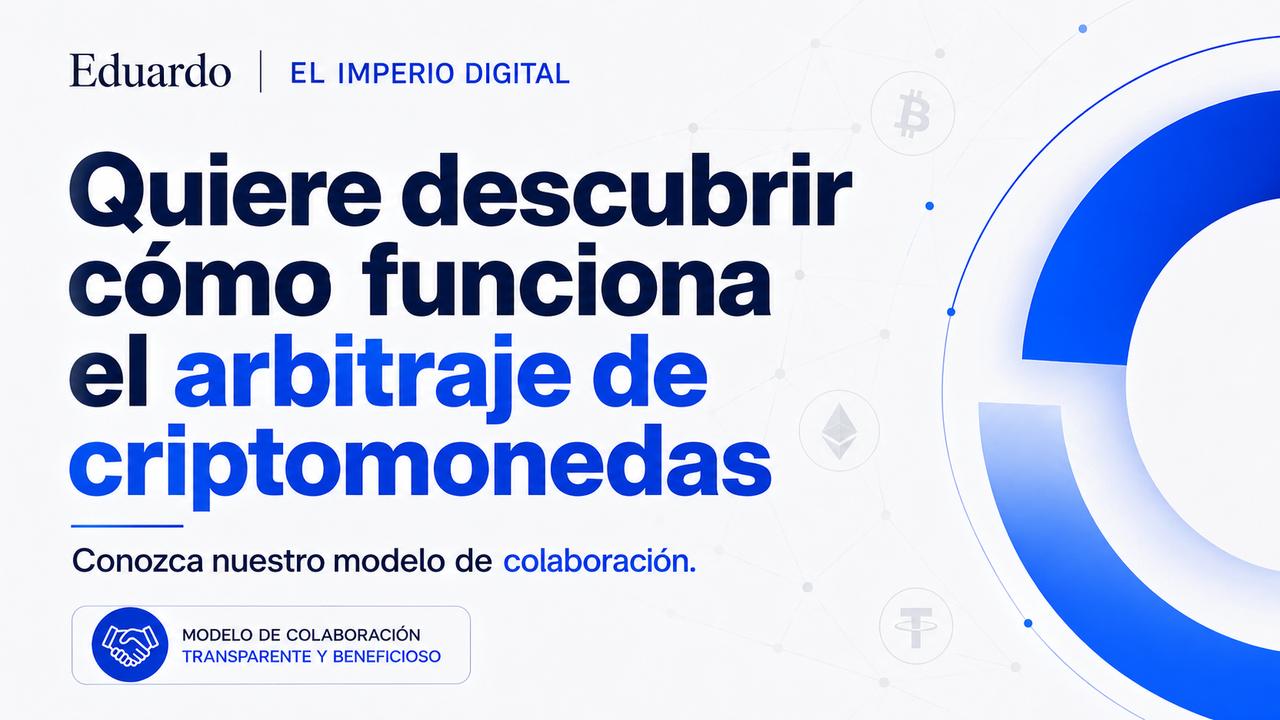 Eduardo | EL IMPERIO DIGITAL

Quiere descubrir cómo funciona el arbitraje de criptomonedas

Conozca nuestro modelo de colaboración.

MODELO DE COLABORACIÓN
TRANSPARENTE Y BENEFICIOSO